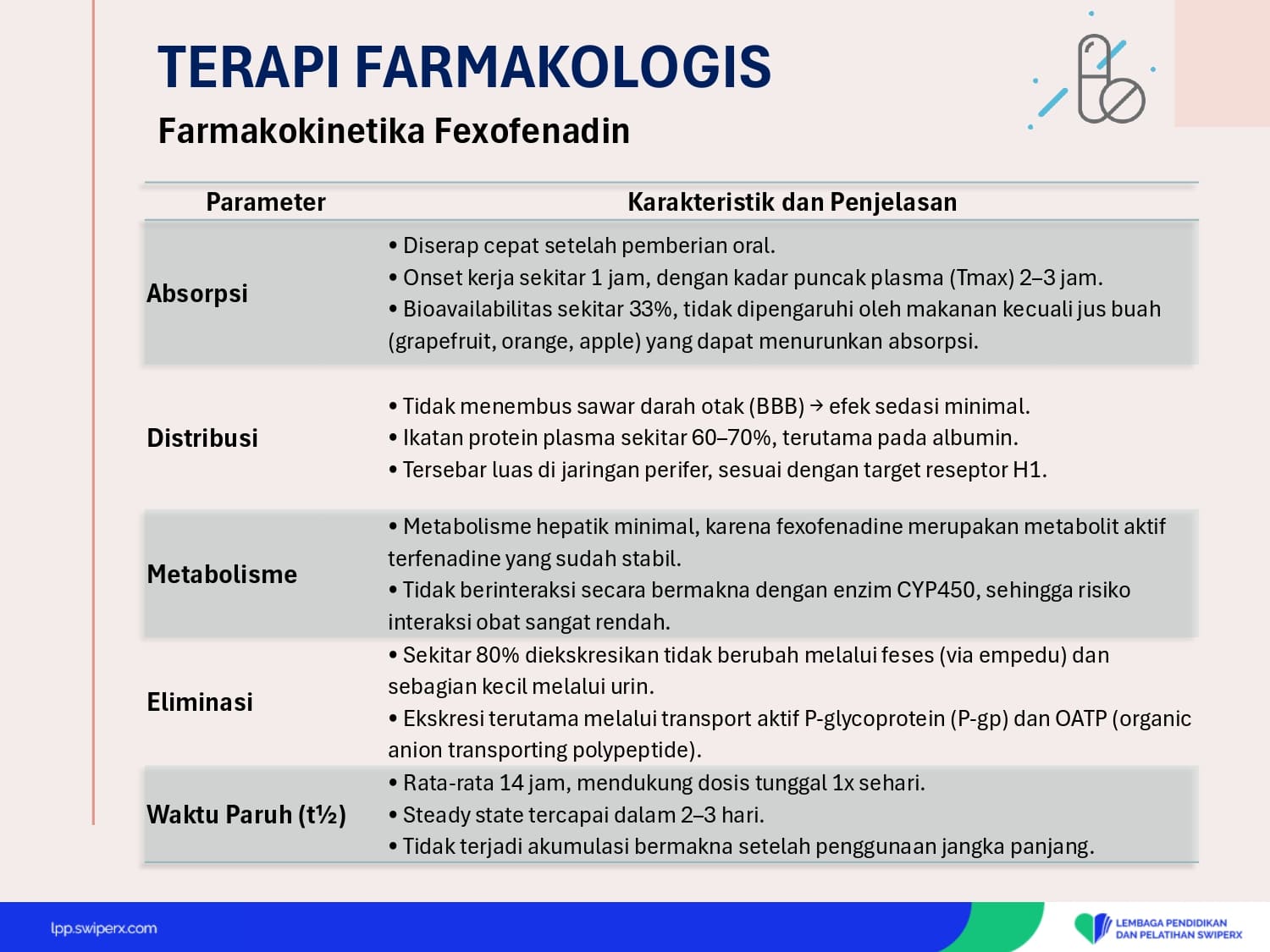 TERAPI FARMAKOLOGIS

Farmakokinetika Fexofenadin

| Parameter | Karakteristik dan Penjelasan |
|---|---|
| Absorpsi | • Diserap cepat setelah pemberian oral. • Onset kerja sekitar 1 jam, dengan kadar puncak plasma (Tmax) 2–3 jam. • Bioavailabilitas sekitar 33%, tidak dipengaruhi oleh makanan kecuali jus buah (grapefruit, orange, apple) yang dapat menurunkan absorpsi. |
| Distribusi | • Tidak menembus sawar darah otak (BBB) → efek sedasi minimal. • Ikatan protein plasma sekitar 60–70%, terutama pada albumin. • Tersebar luas di jaringan perifer, sesuai dengan target reseptor H1. |
| Metabolisme | • Metabolisme hepatik minimal, karena fexofenadine merupakan metabolit aktif terfenadine yang sudah stabil. • Tidak berinteraksi secara bermakna dengan enzim CYP450, sehingga risiko interaksi obat sangat rendah. |
| Eliminasi | • Sekitar 80% diekskresikan tidak berubah melalui feses (via empedu) dan sebagian kecil melalui urin. • Ekskresi terutama melalui transport aktif P-glycoprotein (P-gp) dan OATP (organic anion transporting polypeptide). |
| Waktu Paruh (t½) | • Rata-rata 14 jam, mendukung dosis tunggal 1x sehari. • Steady state tercapai dalam 2–3 hari. • Tidak terjadi akumulasi bermakna setelah penggunaan jangka panjang. |

lpp.swiperx.com

LEMBAGA PENDIDIKAN DAN PELATIHAN SWIPERX